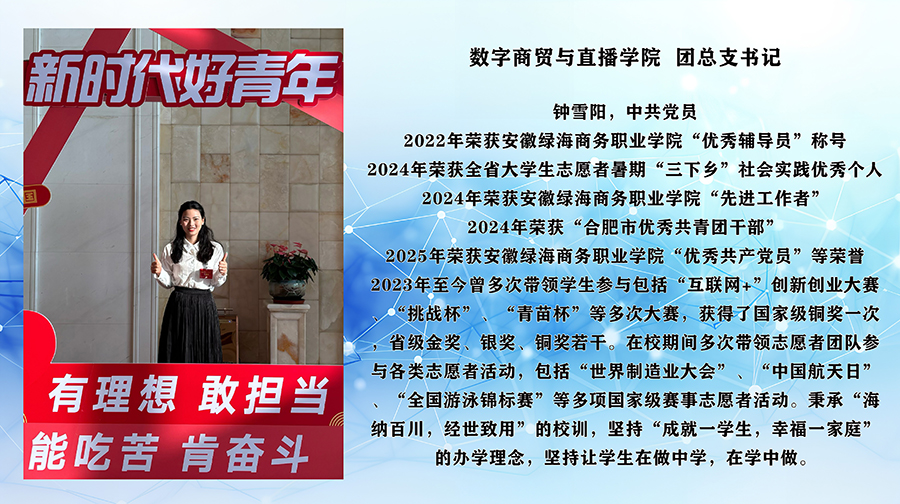 新时代好青年

国

有理想 敢担当
能吃苦 肯奋斗

数字商贸与直播学院 团总支书记

钟雪阳，中共党员
2022年荣获安徽绿海商务职业学院“优秀辅导员”称号
2024年荣获全省大学生志愿者暑期“三下乡”社会实践优秀个人
2024年荣获安徽绿海商务职业学院“先进工作者”
2024年荣获“合肥市优秀共青团干部”
2025年荣获安徽绿海商务职业学院“优秀共产党员”等荣誉
2023年至今曾多次带领学生参与包括“互联网+”创新创业大赛、“挑战杯”、“青苗杯”等多次大赛，获得了国家级铜奖一次，省级金奖、银奖、铜奖若干。在校期间多次带领志愿者团队参与各类志愿者活动，包括“世界制造业大会”、“中国航天日”、“全国游泳锦标赛”等多项国家级赛事志愿者活动。秉承“海纳百川，经世致用”的校训，坚持“成就一学生，幸福一家庭”的办学理念，坚持让学生在做中学，在学中做。